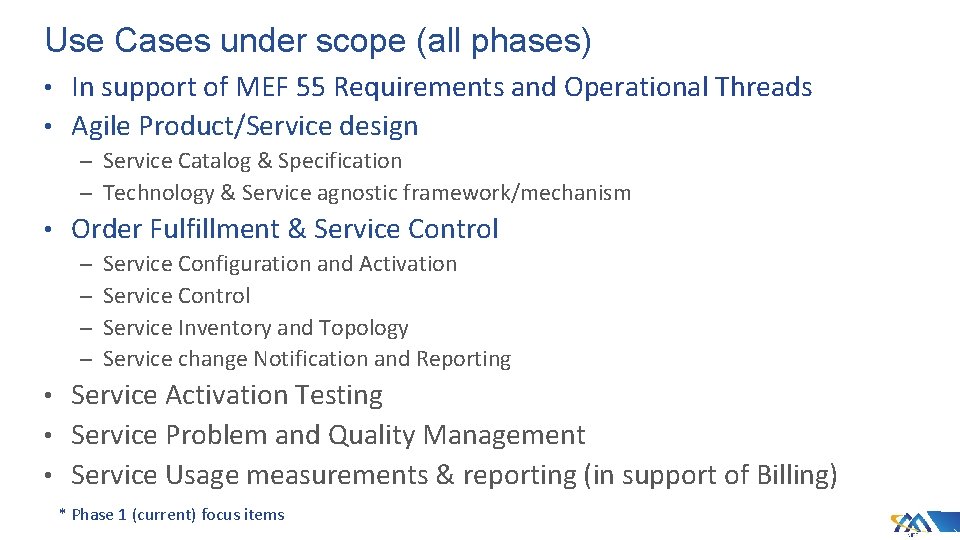 Use Cases under scope (all phases)

• In support of MEF 55 Requirements and Operational Threads
• Agile Product/Service design
– Service Catalog & Specification
– Technology & Service agnostic framework/mechanism
• Order Fulfillment & Service Control
– Service Configuration and Activation
– Service Control
– Service Inventory and Topology
– Service change Notification and Reporting
• Service Activation Testing
• Service Problem and Quality Management
• Service Usage measurements & reporting (in support of Billing)

* Phase 1 (current) focus items